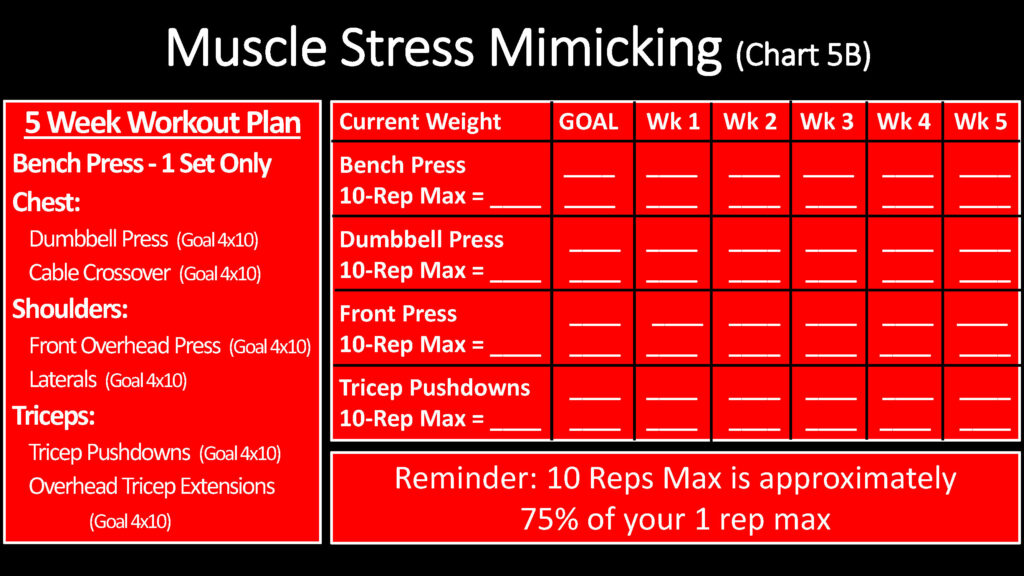 Muscle Stress Mimicking (Chart 5B)

5 Week Workout Plan
Bench Press - 1 Set Only
Chest:
Dumbbell Press (Goal 4x10)
Cable Crossover (Goal 4x10)
Shoulders:
Front Overhead Press (Goal 4x10)
Laterals (Goal 4x10)
Triceps:
Tricep Pushdowns (Goal 4x10)
Overhead Tricep Extensions (Goal 4x10)

| Current Weight | GOAL | Wk 1 | Wk 2 | Wk 3 | Wk 4 | Wk 5 |
|---|---|---|---|---|---|---|
| Bench Press 10-Rep Max = ____ | ____ ____ | ____ ____ | ____ ____ | ____ ____ | ____ ____ | ____ ____ |
| Dumbbell Press 10-Rep Max = ____ | ____ ____ | ____ ____ | ____ ____ | ____ ____ | ____ ____ | ____ ____ |
| Front Press 10-Rep Max = ____ | ____ ____ | ____ ____ | ____ ____ | ____ ____ | ____ ____ | ____ ____ |
| Tricep Pushdowns 10-Rep Max = ____ | ____ ____ | ____ ____ | ____ ____ | ____ ____ | ____ ____ | ____ ____ |

Reminder: 10 Reps Max is approximately 75% of your 1 rep max